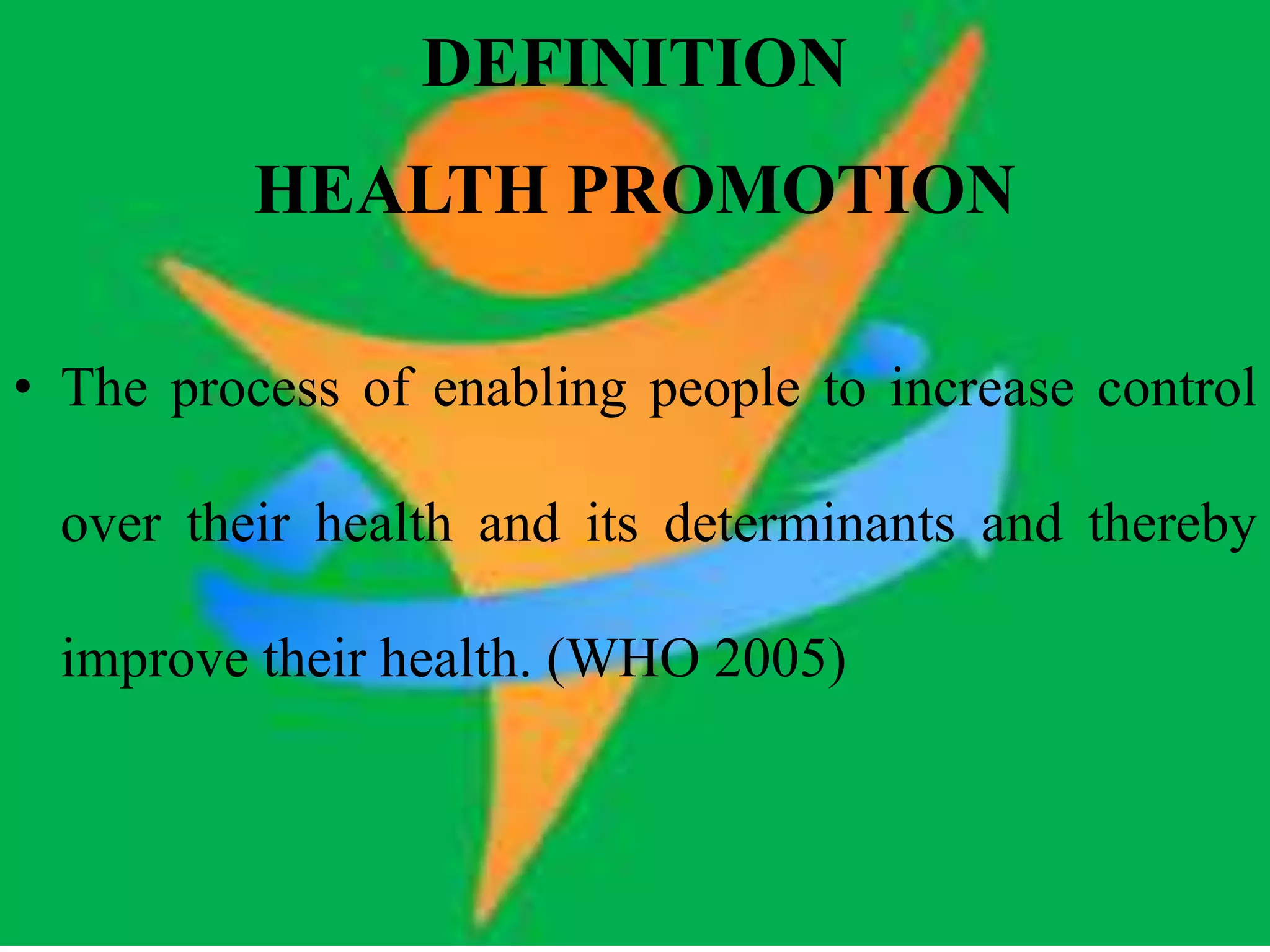 DEFINITION
HEALTH PROMOTION

• The process of enabling people to increase control over their health and its determinants and thereby improve their health. (WHO 2005)